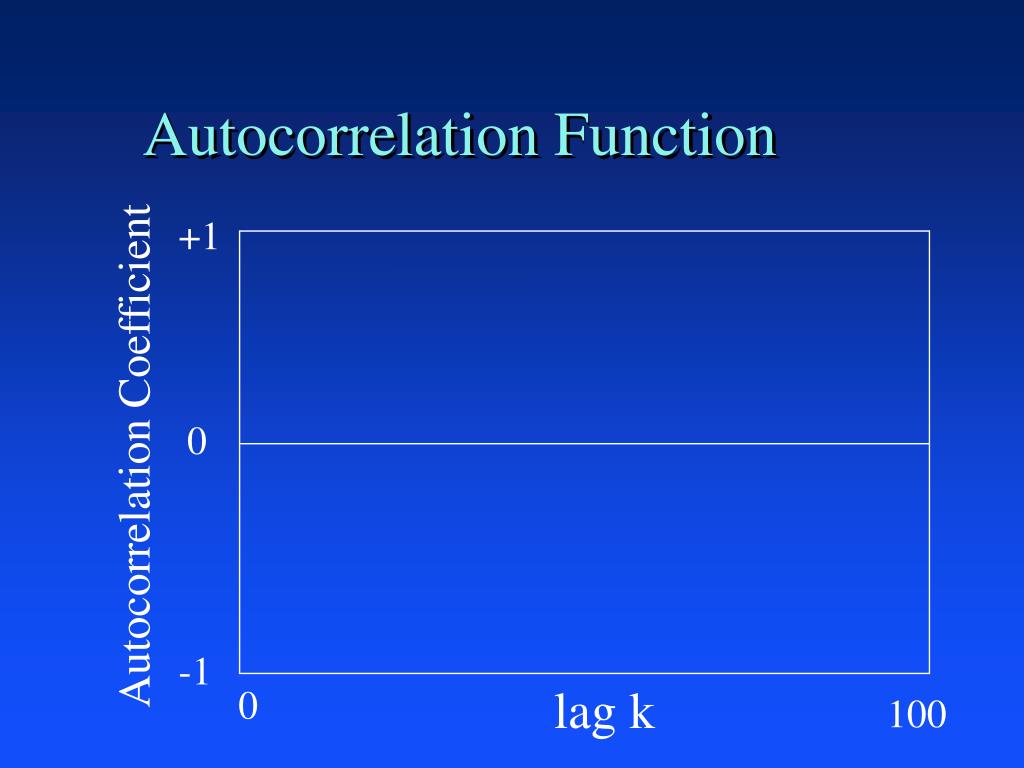 Autocorrelation Function

Autocorrelation Coefficient

+1

0

-1

0

lag k

100